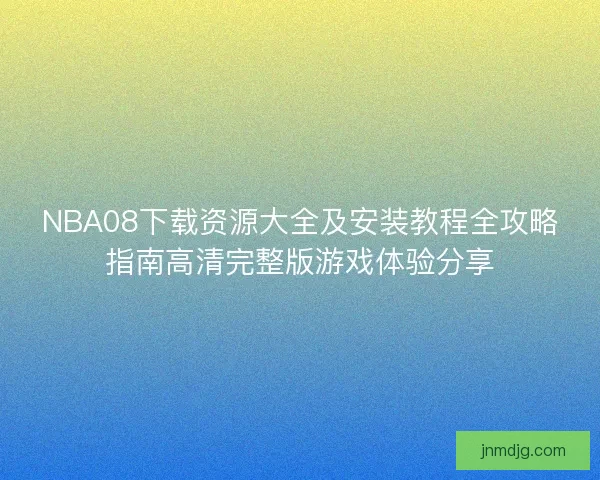 NBA08下载资源大全及安装教程全攻略指南高清完整版游戏体验分享

jnmdjg.com